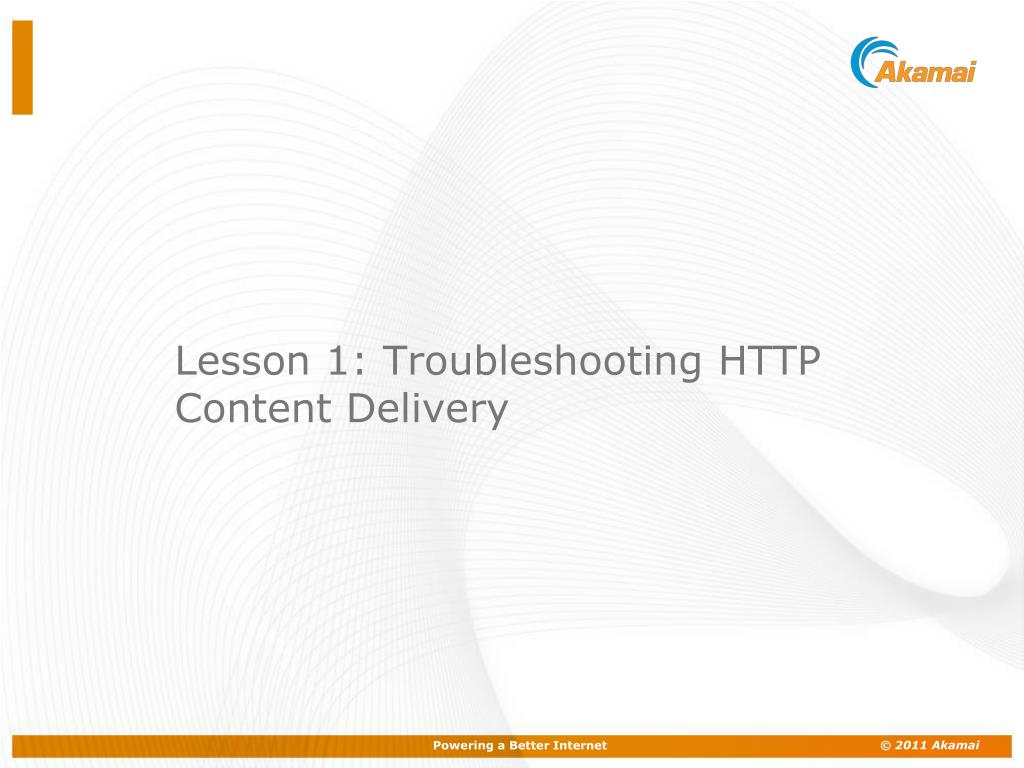 Akamai

Lesson 1: Troubleshooting HTTP Content Delivery

Powering a Better Internet

© 2011 Akamai